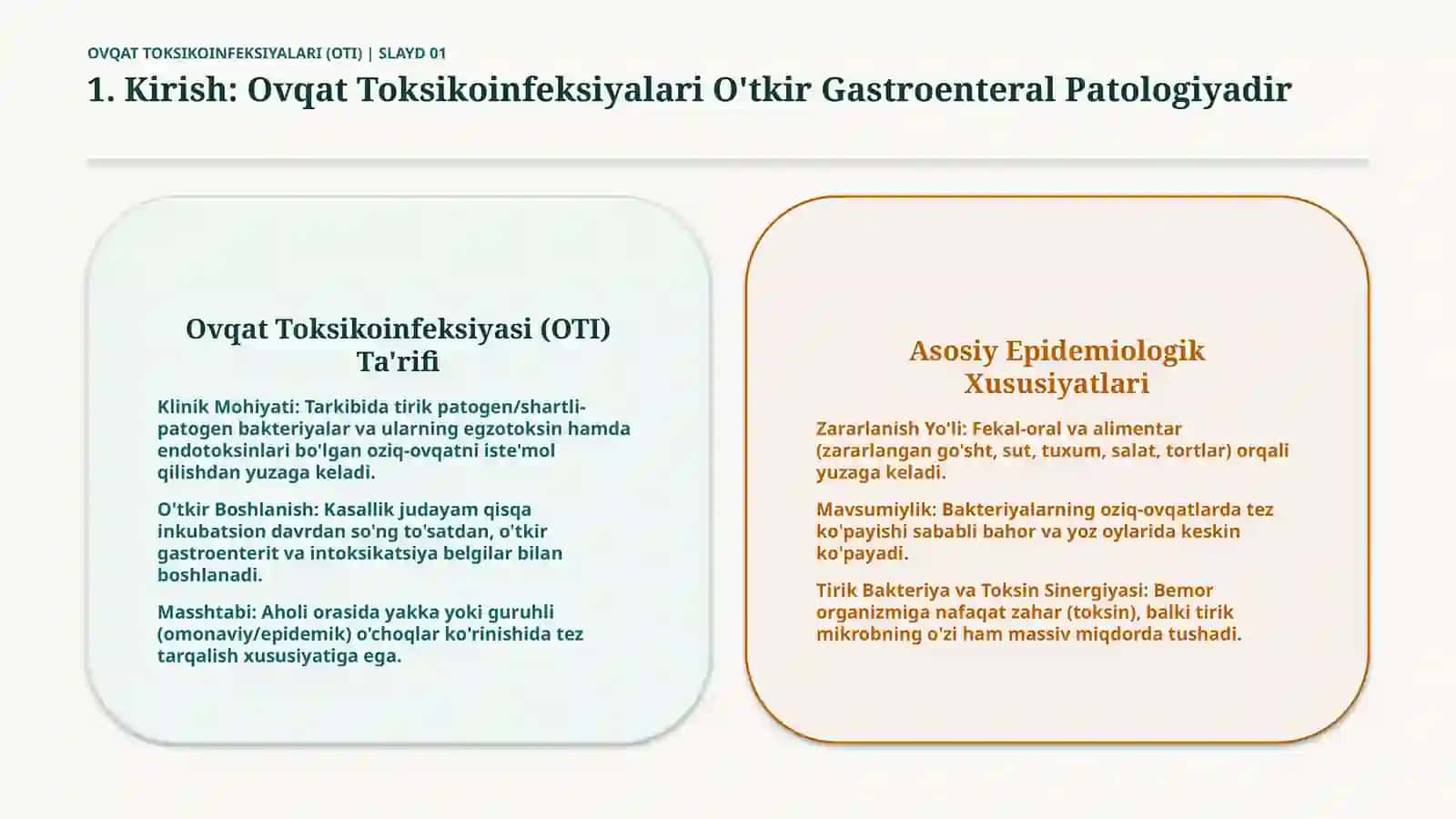 OVQAT TOKSIKOINFEKSIYALARI (OTI) | SLAYD 01

1. Kirish: Ovqat Toksikoinfeksiyalari O'tkir Gastroenteral Patologiyadir

Ovqat Toksikoinfeksiyasi (OTI) Ta'rifi

Klinik Mohiyati: Tarkibida tirik patogen/shartli-patogen bakteriyalar va ularning egzotoksin hamda endotoksinlari bo'lgan oziq-ovqatni iste'mol qilishdan yuzaga keladi.

O'tkir Boshlanish: Kasallik judayam qisqa inkubatsion davrdan so'ng to'satdan, o'tkir gastroenterit va intoksikatsiya belgilar bilan boshlanadi.

Masshtabi: Aholi orasida yakka yoki guruhli (omonaviy/epidemik) o'choqlar ko'rinishida tez tarqalish xususiyatiga ega.

Asosiy Epidemiologik Xususiyatlari

Zararlanish Yo'li: Fekal-oral va alimentar (zararlangan go'sht, sut, tuxum, salat, tortlar) orqali yuzaga keladi.

Mavsumiylik: Bakteriyalarning oziq-ovqatlarda tez ko'payishi sababli bahor va yoz oylarida keskin ko'payadi.

Tirik Bakteriya va Toksin Sinergiyasi: Bemor organizmiga nafaqat zahar (toksin), balki tirik mikrobning o'zi ham massiv miqdorda tushadi.